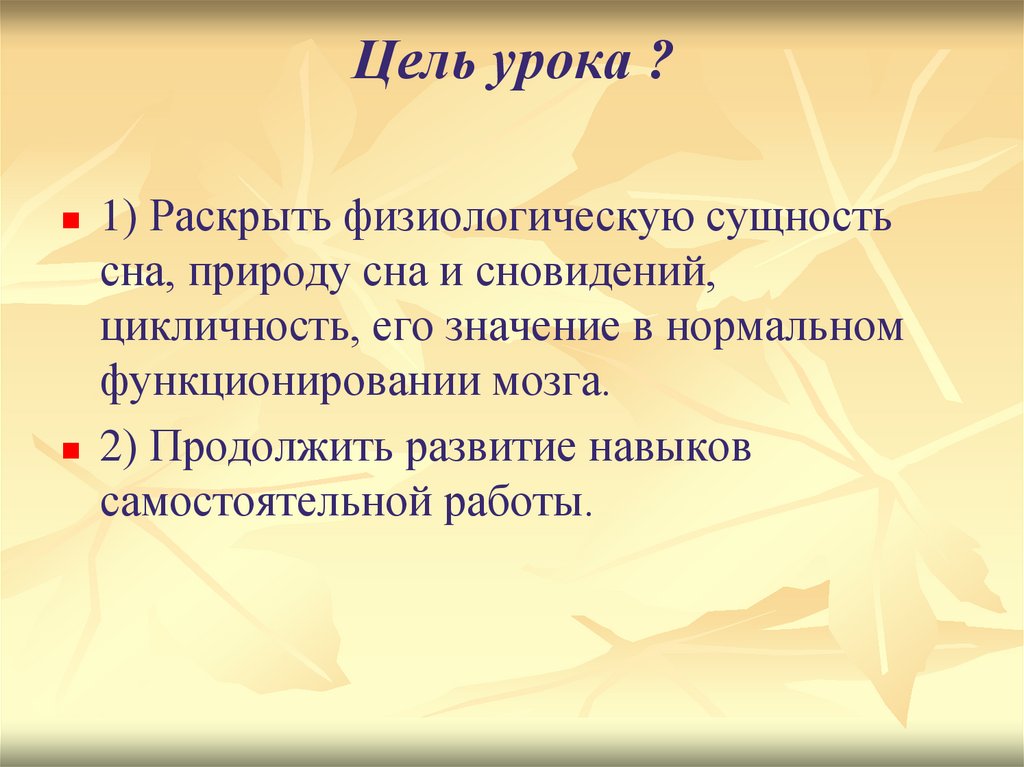 Цель урока ?

1) Раскрыть физиологическую сущность сна, природу сна и сновидений, цикличность, его значение в нормальном функционировании мозга.

2) Продолжить развитие навыков самостоятельной работы.